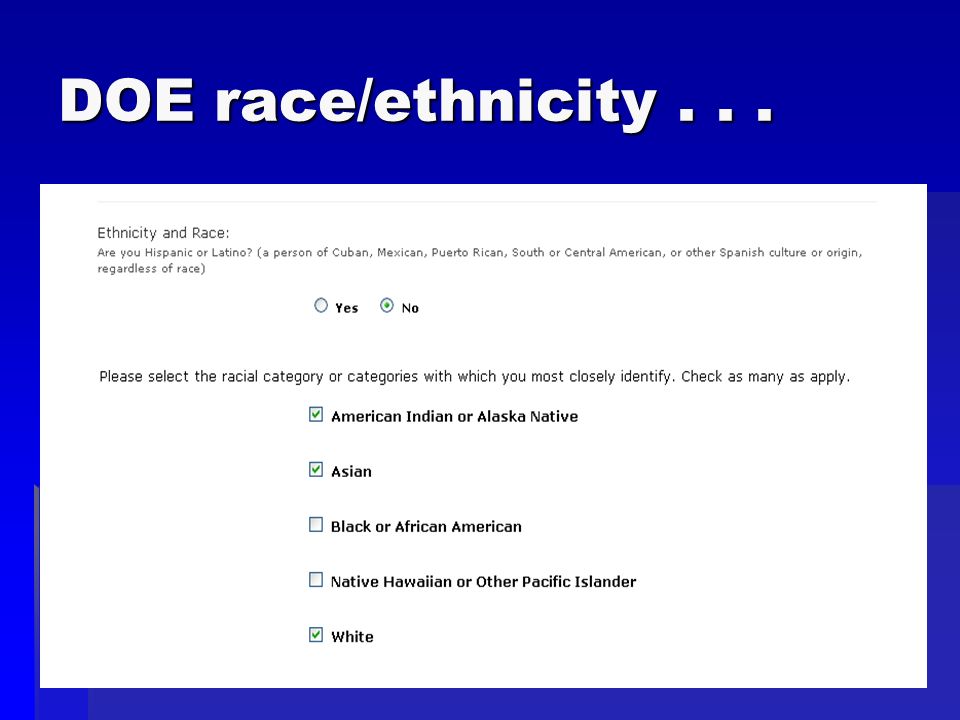 DOE race/ethnicity . . .

Ethnicity and Race:
Are you Hispanic or Latino? (a person of Cuban, Mexican, Puerto Rican, South or Central American, or other Spanish culture or origin, regardless of race)

Yes No

Please select the racial category or categories with which you most closely identify. Check as many as apply.

American Indian or Alaska Native

Asian

Black or African American

Native Hawaiian or Other Pacific Islander

White